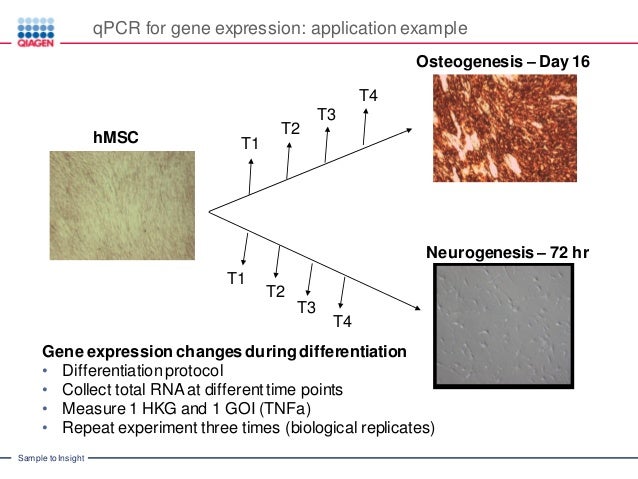 QIAGEN

qPCR for gene expression: application example

hMSC

T1
T2
T3
T4

Osteogenesis – Day 16

T1
T2
T3
T4

Neurogenesis – 72 hr

Gene expression changes during differentiation
• Differentiation protocol
• Collect total RNA at different time points
• Measure 1 HKG and 1 GOI (TNFa)
• Repeat experiment three times (biological replicates)

Sample to Insight